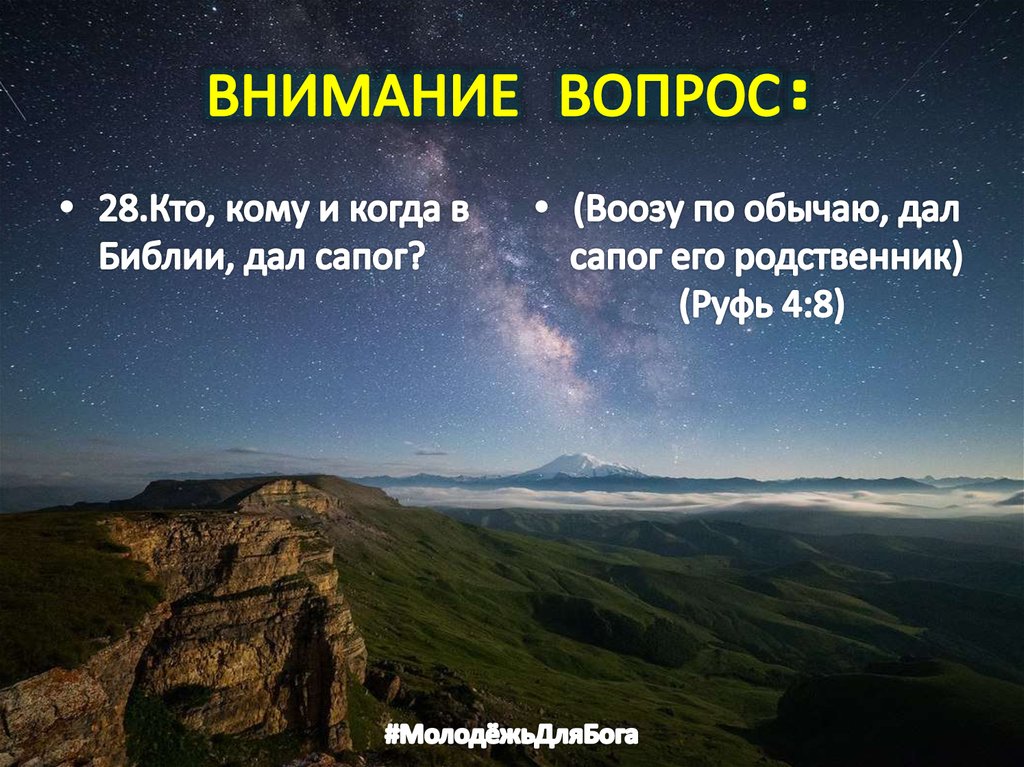 ВНИМАНИЕ ВОПРОС:

• 28.Кто, кому и когда в Библии, дал сапог?

• (Воозу по обычаю, дал сапог его родственник) (Руфь 4:8)

#МолодёжьДляБога